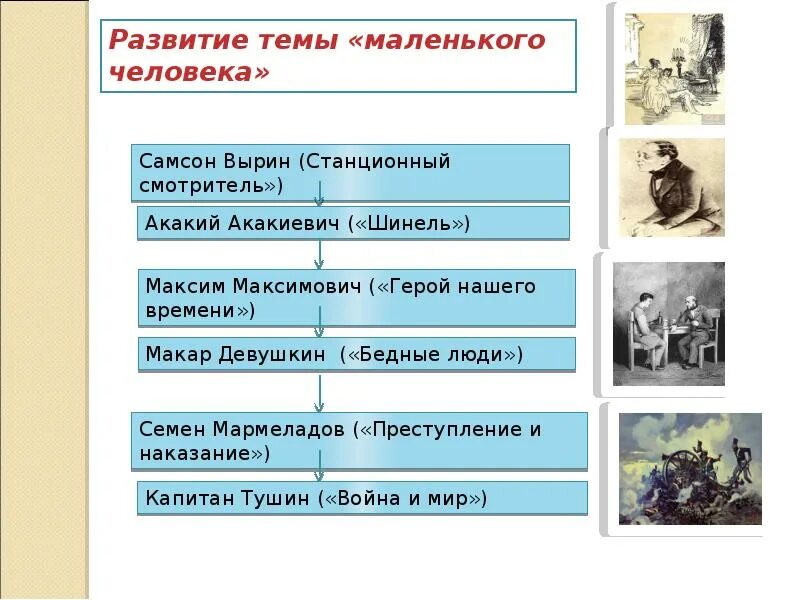 Развитие темы «маленького человека»

Самсон Вырин (Станционный смотритель»)

Акакий Акакиевич («Шинель»)

Максим Максимович («Герой нашего времени»)

Макар Девушкин («Бедные люди»)

Семен Мармеладов («Преступление и наказание»)

Капитан Тушин («Война и мир»)